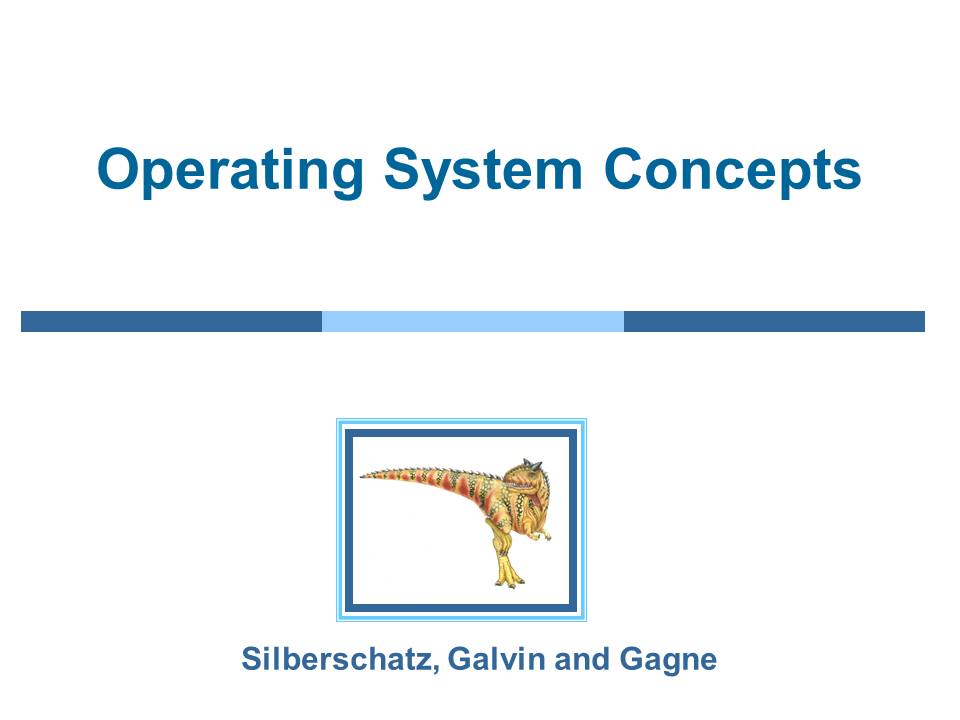 Operating System Concepts

Silberschatz, Galvin and Gagne